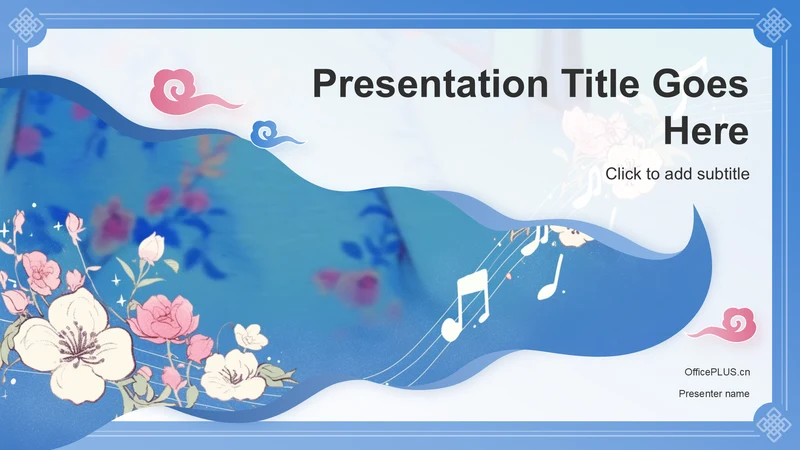 Presentation Title Goes Here

Click to add subtitle

OfficePLUS.cn

Presenter name